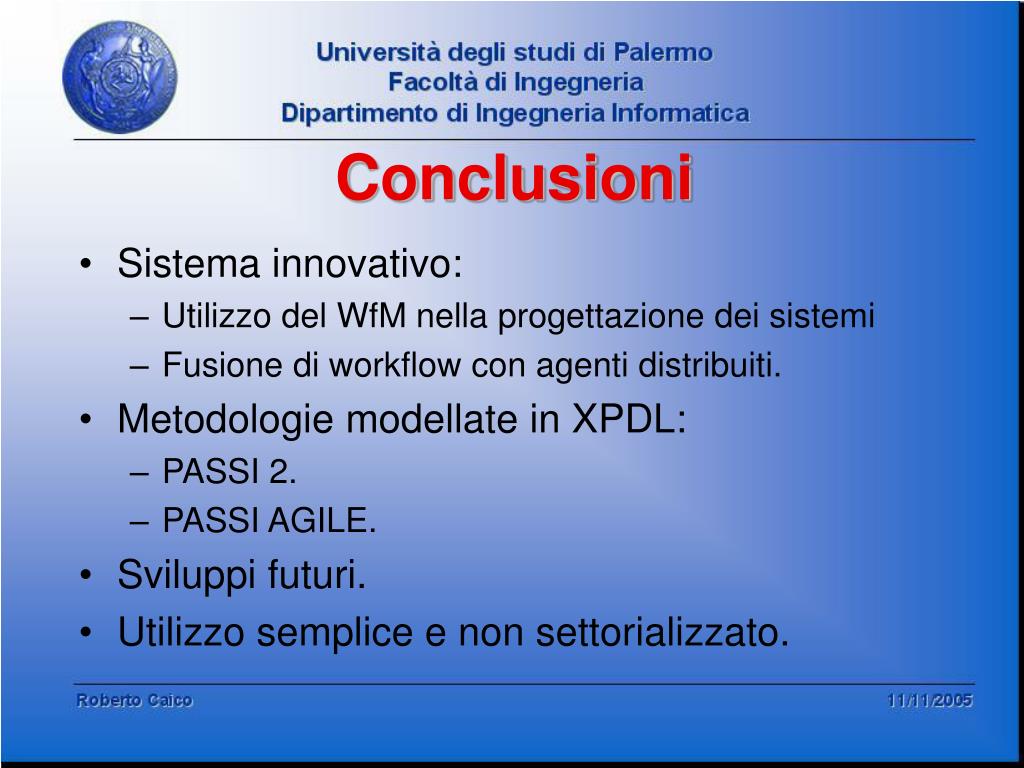 Università degli studi di Palermo
Facoltà di Ingegneria
Dipartimento di Ingegneria Informatica

Conclusioni

• Sistema innovativo:
– Utilizzo del WfM nella progettazione dei sistemi
– Fusione di workflow con agenti distribuiti.
• Metodologie modellate in XPDL:
– PASSI 2.
– PASSI AGILE.
• Sviluppi futuri.
• Utilizzo semplice e non settorializzato.

Roberto Caico
11/11/2005